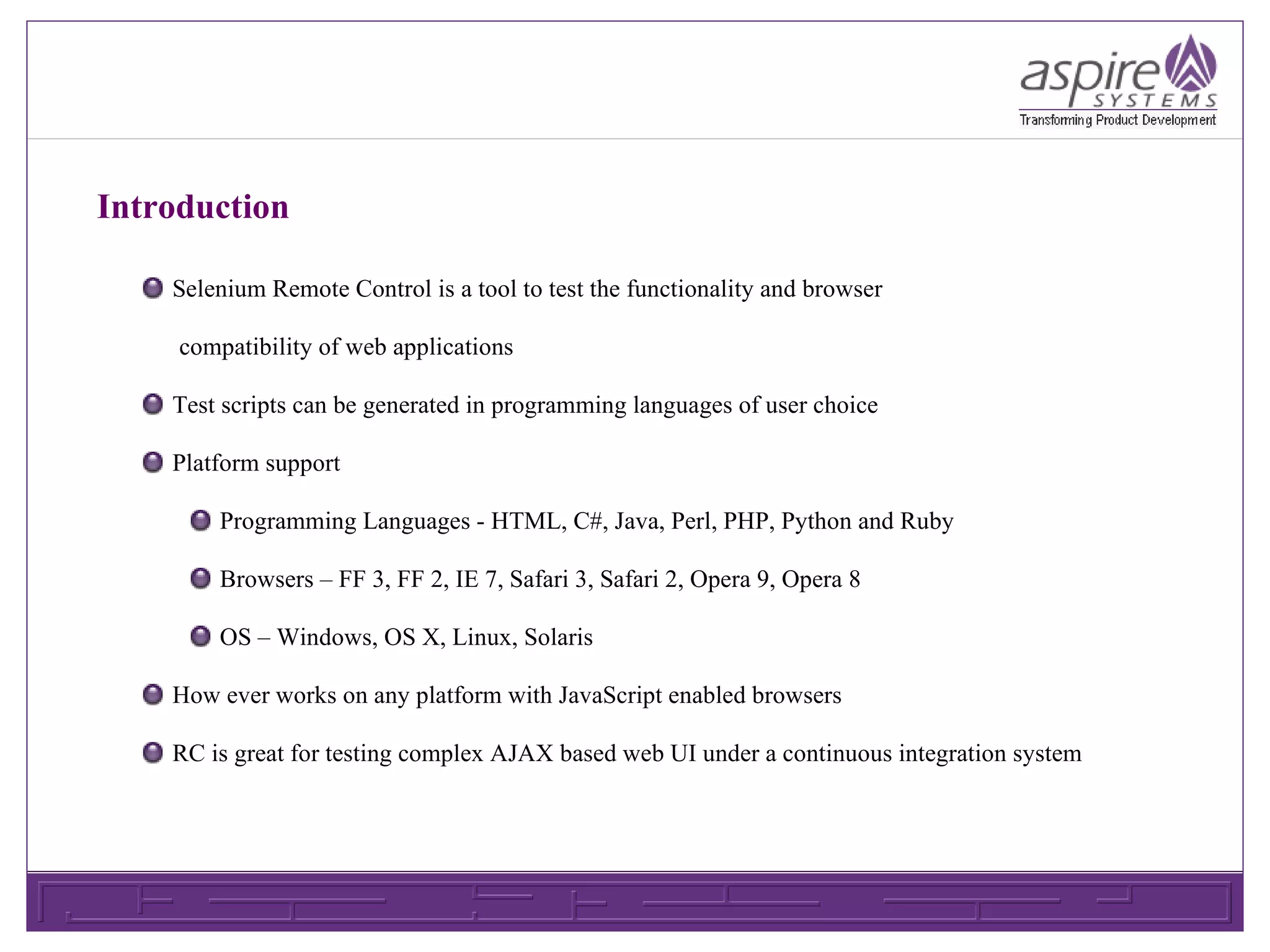 aspire SYSTEMS
Transforming Product Development

Introduction

Selenium Remote Control is a tool to test the functionality and browser compatibility of web applications

Test scripts can be generated in programming languages of user choice

Platform support

Programming Languages - HTML, C#, Java, Perl, PHP, Python and Ruby

Browsers – FF 3, FF 2, IE 7, Safari 3, Safari 2, Opera 9, Opera 8

OS – Windows, OS X, Linux, Solaris

How ever works on any platform with JavaScript enabled browsers

RC is great for testing complex AJAX based web UI under a continuous integration system